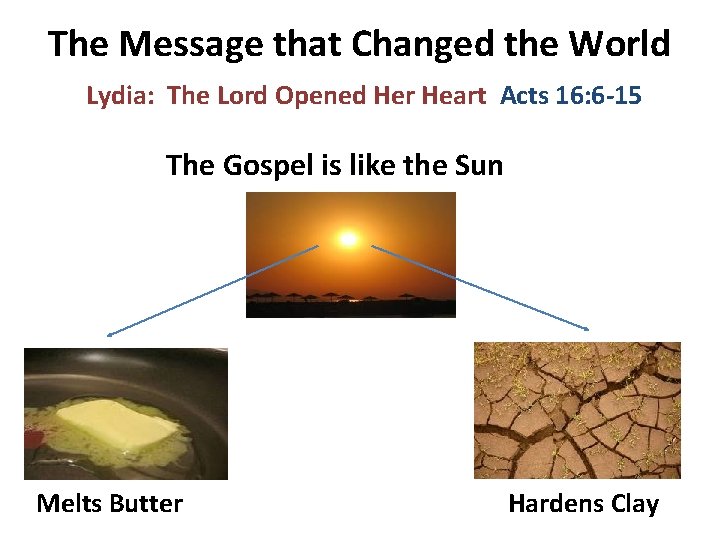 The Message that Changed the World

Lydia: The Lord Opened Her Heart Acts 16:6-15

The Gospel is like the Sun

Melts Butter

Hardens Clay